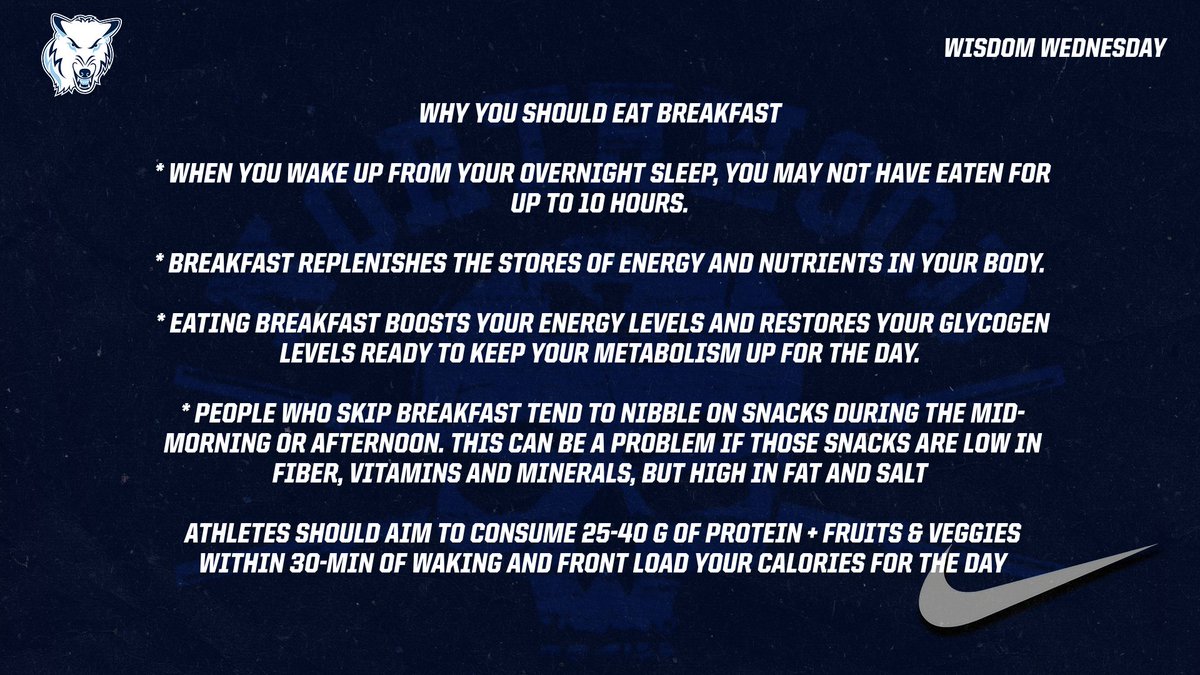 WISDOM WEDNESDAY

WHY YOU SHOULD EAT BREAKFAST

* WHEN YOU WAKE UP FROM YOUR OVERNIGHT SLEEP, YOU MAY NOT HAVE EATEN FOR UP TO 10 HOURS.

* BREAKFAST REPLENISHES THE STORES OF ENERGY AND NUTRIENTS IN YOUR BODY.

* EATING BREAKFAST BOOSTS YOUR ENERGY LEVELS AND RESTORES YOUR GLYCOGEN LEVELS READY TO KEEP YOUR METABOLISM UP FOR THE DAY.

* PEOPLE WHO SKIP BREAKFAST TEND TO NIBBLE ON SNACKS DURING THE MID-MORNING OR AFTERNOON. THIS CAN BE A PROBLEM IF THOSE SNACKS ARE LOW IN FIBER, VITAMINS AND MINERALS, BUT HIGH IN FAT AND SALT

ATHLETES SHOULD AIM TO CONSUME 25-40 G OF PROTEIN + FRUITS & VEGGIES WITHIN 30-MIN OF WAKING AND FRONT LOAD YOUR CALORIES FOR THE DAY